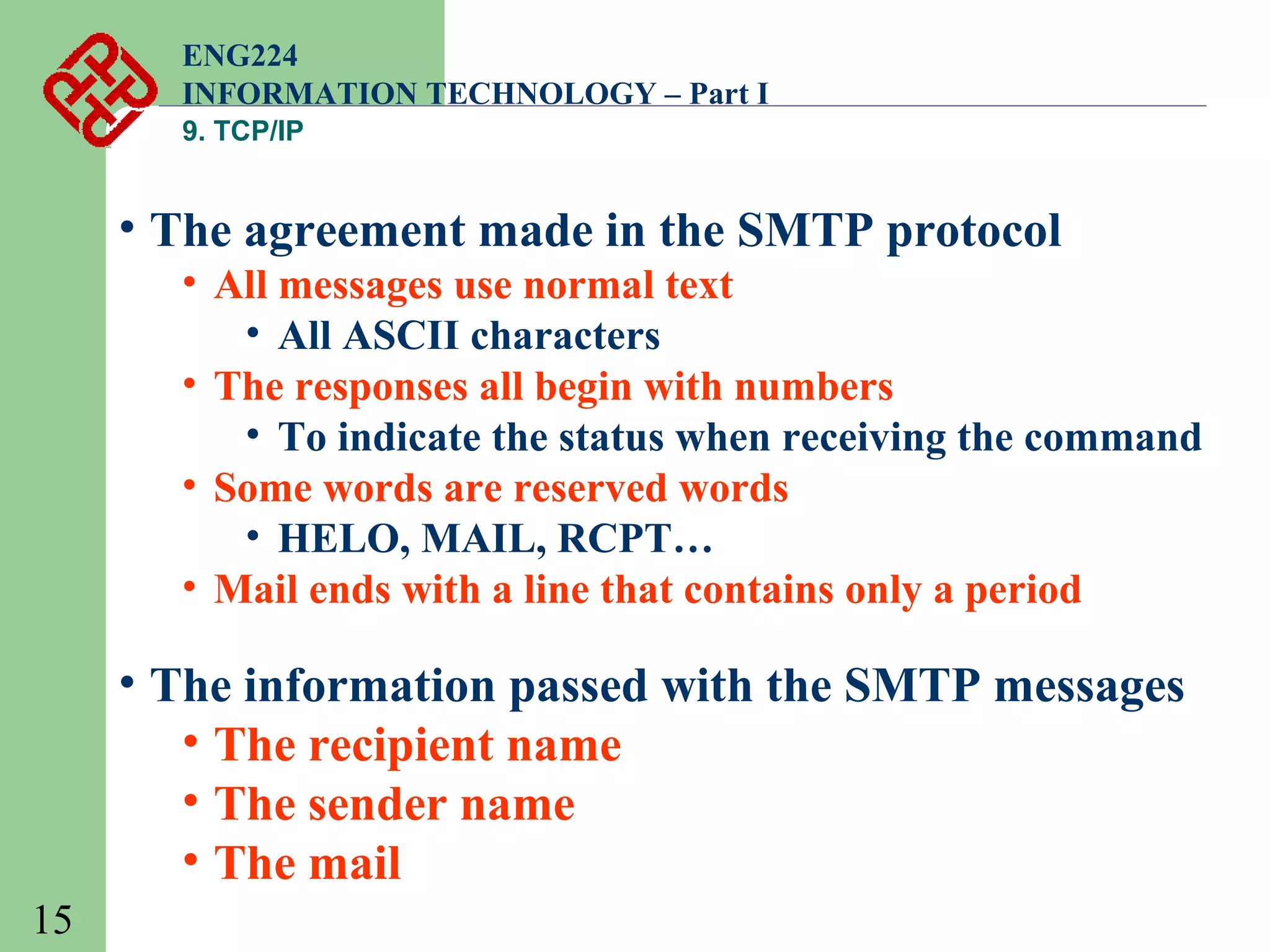 ENG224
INFORMATION TECHNOLOGY – Part I
9. TCP/IP

• The agreement made in the SMTP protocol
  • All messages use normal text
    • All ASCII characters
  • The responses all begin with numbers
    • To indicate the status when receiving the command
  • Some words are reserved words
    • HELO, MAIL, RCPT…
  • Mail ends with a line that contains only a period

• The information passed with the SMTP messages
  • The recipient name
  • The sender name
  • The mail

15